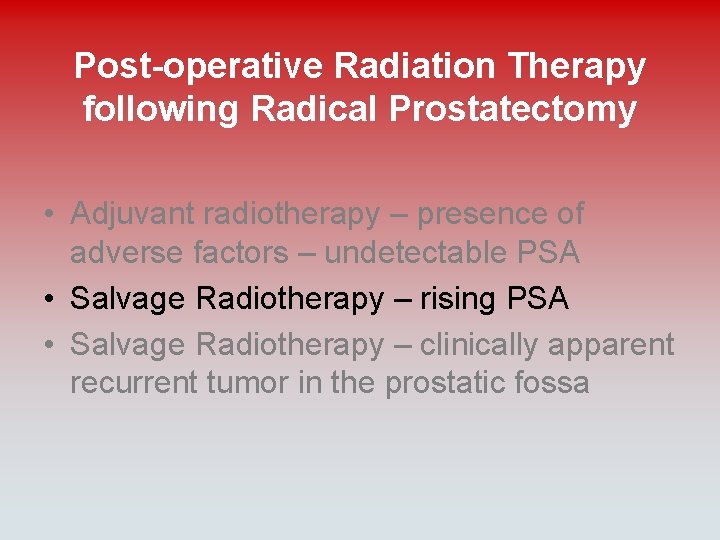 Post-operative Radiation Therapy following Radical Prostatectomy

• Adjuvant radiotherapy – presence of adverse factors – undetectable PSA
• Salvage Radiotherapy – rising PSA
• Salvage Radiotherapy – clinically apparent recurrent tumor in the prostatic fossa